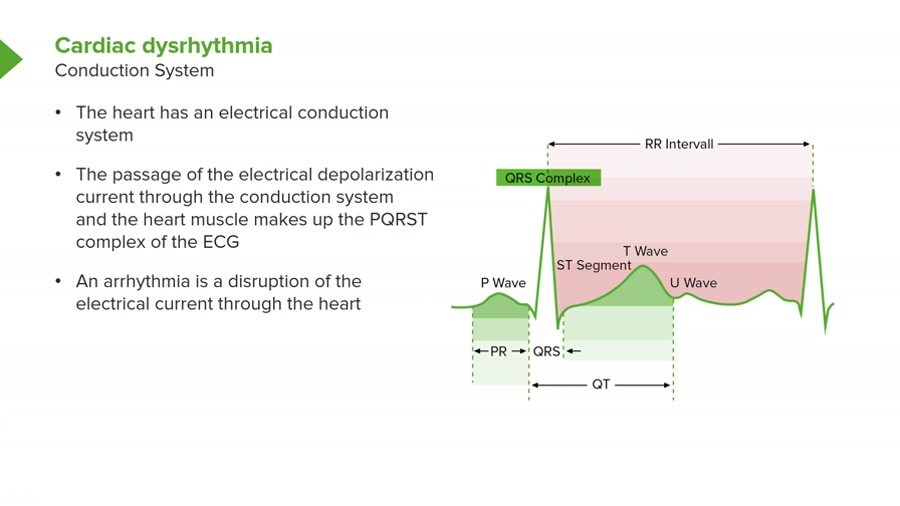 Cardiac dysrhythmia
Conduction System

• The heart has an electrical conduction system

• The passage of the electrical depolarization current through the conduction system and the heart muscle makes up the PQRST complex of the ECG

• An arrhythmia is a disruption of the electrical current through the heart

RR Intervall
QRS Complex
T Wave
ST Segment
P Wave
U Wave
PR
QRS
QT